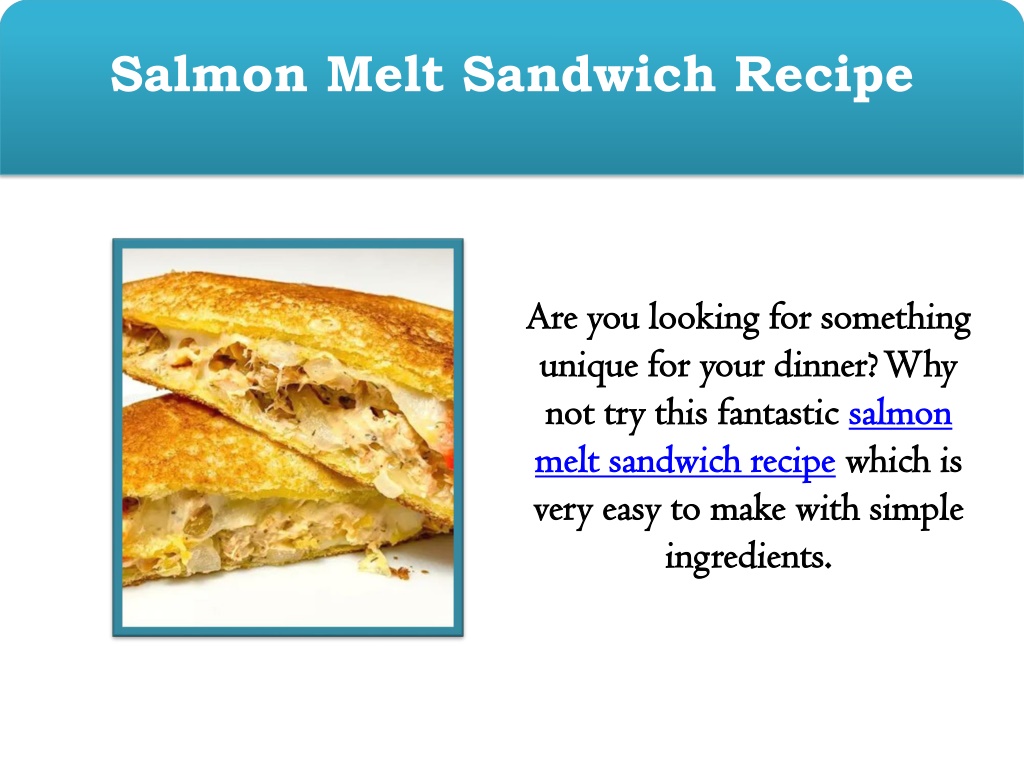 Salmon Melt Sandwich Recipe

Are you looking for something unique for your dinner? Why not try this fantastic salmon melt sandwich recipe which is very easy to make with simple ingredients.